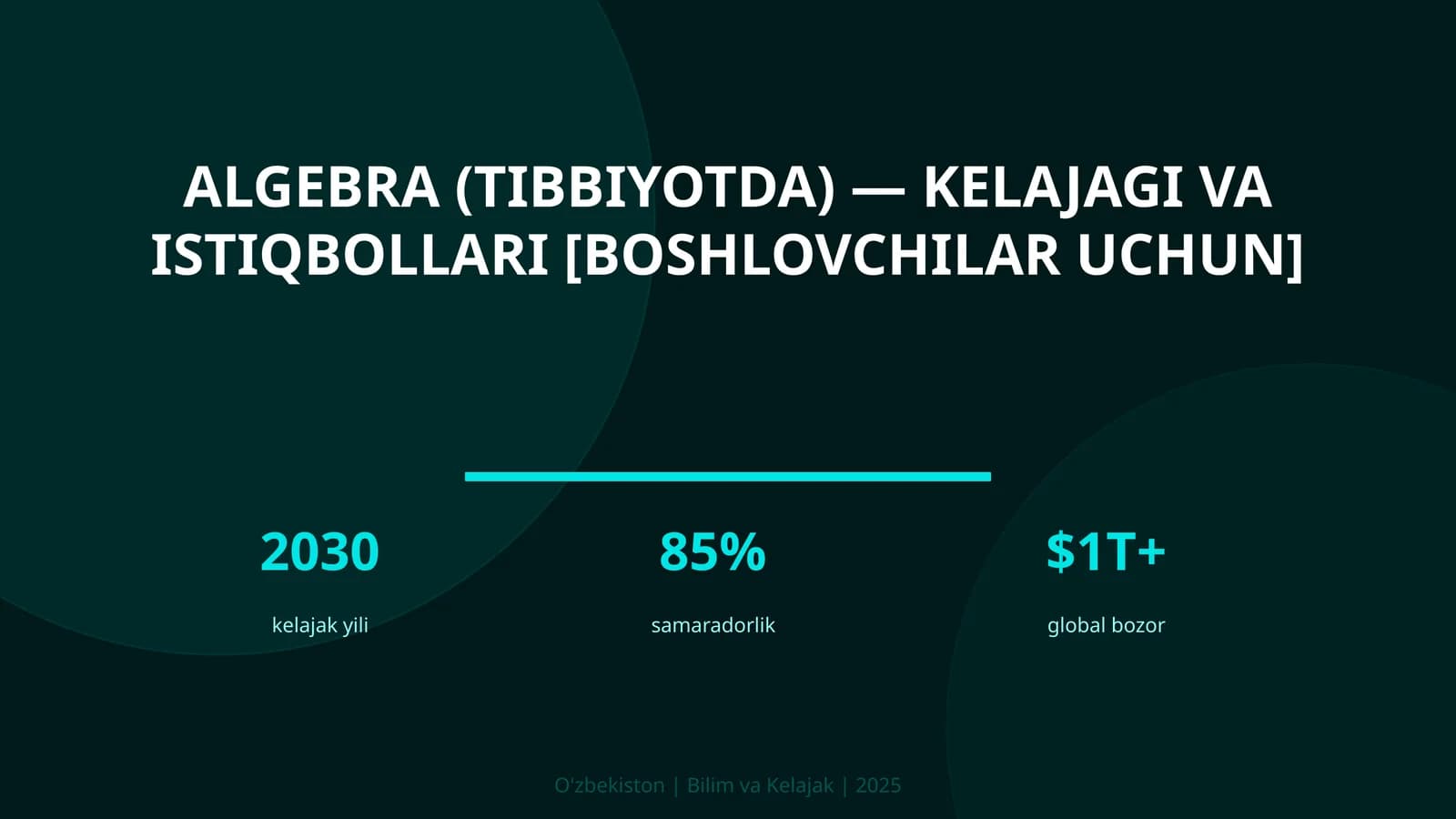 ALGEBRA (TIBBIYOTDA) — KELAJAGI VA ISTIQBOLLARI [BOSHLOVCHILAR UCHUN]

2030
kelajak yili

85%
samaradorlik

\$1T+
global bozor

O'zbekiston | Bilim va Kelajak | 2025